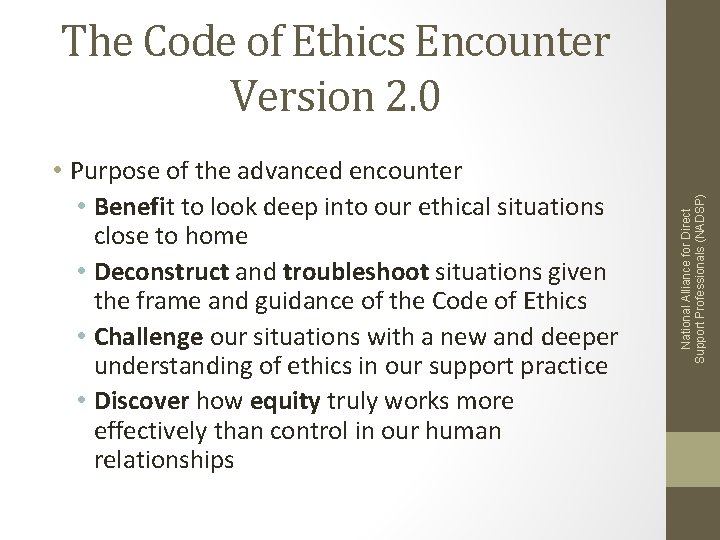 The Code of Ethics Encounter Version 2.0

• Purpose of the advanced encounter
  • Benefit to look deep into our ethical situations close to home
  • Deconstruct and troubleshoot situations given the frame and guidance of the Code of Ethics
  • Challenge our situations with a new and deeper understanding of ethics in our support practice
  • Discover how equity truly works more effectively than control in our human relationships

National Alliance for Direct Support Professionals (NADSP)